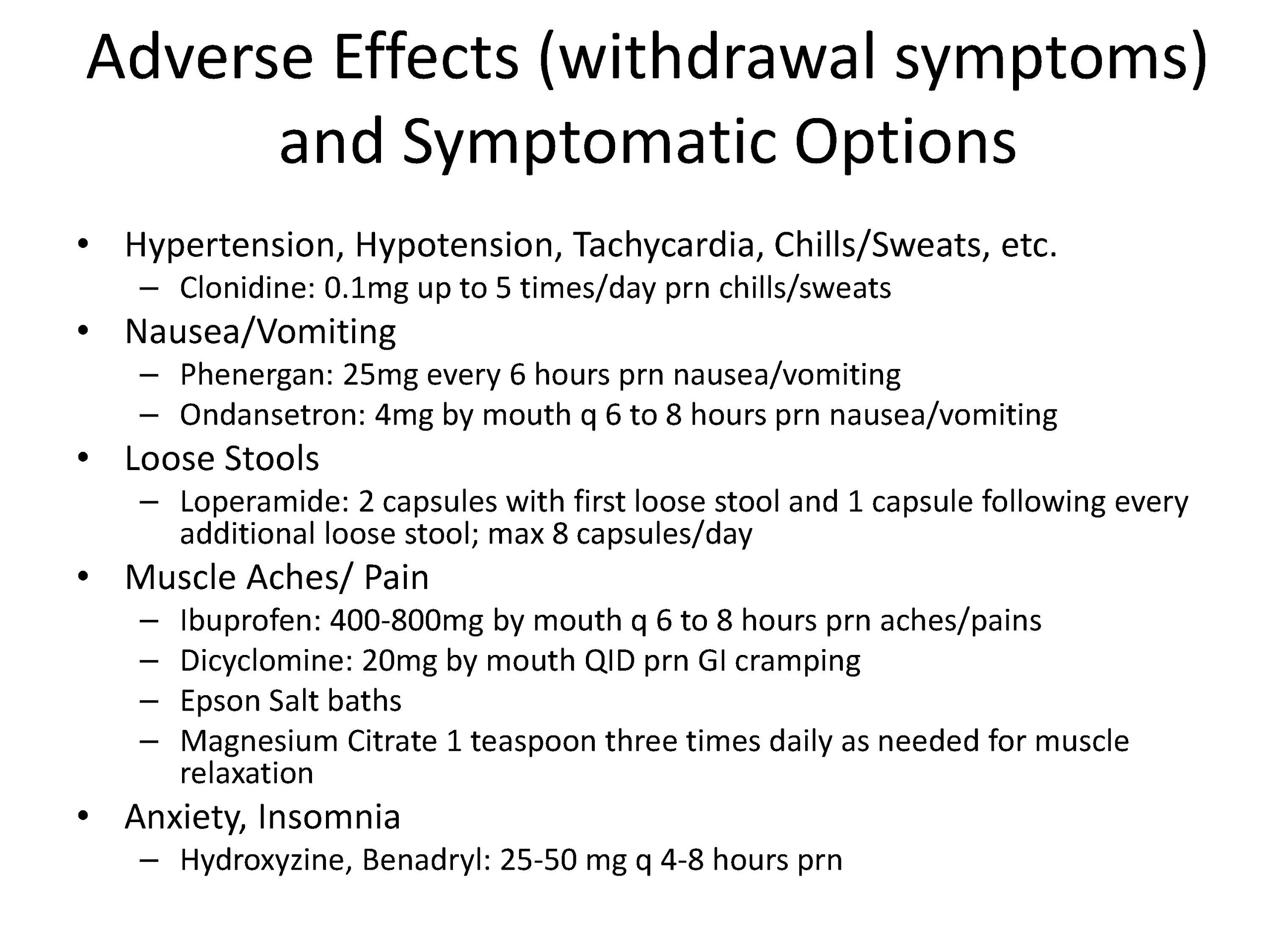 Adverse Effects (withdrawal symptoms) and Symptomatic Options

• Hypertension, Hypotension, Tachycardia, Chills/Sweats, etc.
 – Clonidine: 0.1mg up to 5 times/day prn chills/sweats
• Nausea/Vomiting
 – Phenergan: 25mg every 6 hours prn nausea/vomiting
 – Ondansetron: 4mg by mouth q 6 to 8 hours prn nausea/vomiting
• Loose Stools
 – Loperamide: 2 capsules with first loose stool and 1 capsule following every additional loose stool; max 8 capsules/day
• Muscle Aches/ Pain
 – Ibuprofen: 400-800mg by mouth q 6 to 8 hours prn aches/pains
 – Dicyclomine: 20mg by mouth QID prn GI cramping
 – Epson Salt baths
 – Magnesium Citrate 1 teaspoon three times daily as needed for muscle relaxation
• Anxiety, Insomnia
 – Hydroxyzine, Benadryl: 25-50 mg q 4-8 hours prn